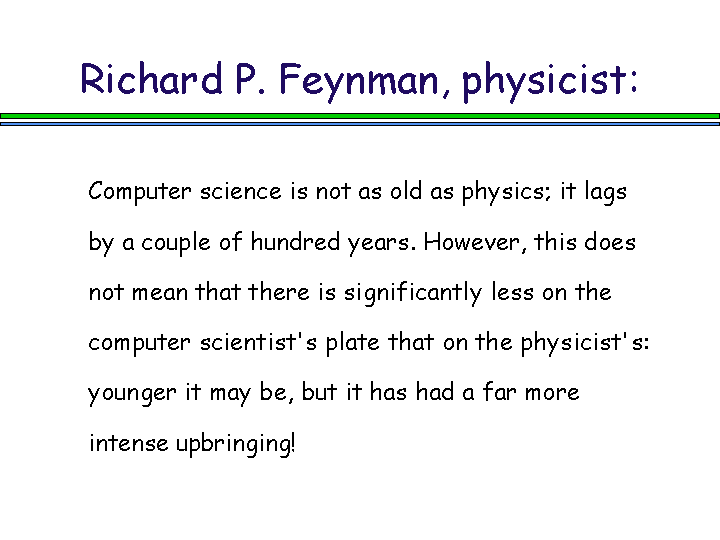 Richard P. Feynman, physicist:

Computer science is not as old as physics; it lags by a couple of hundred years. However, this does not mean that there is significantly less on the computer scientist's plate that on the physicist's: younger it may be, but it has had a far more intense upbringing!